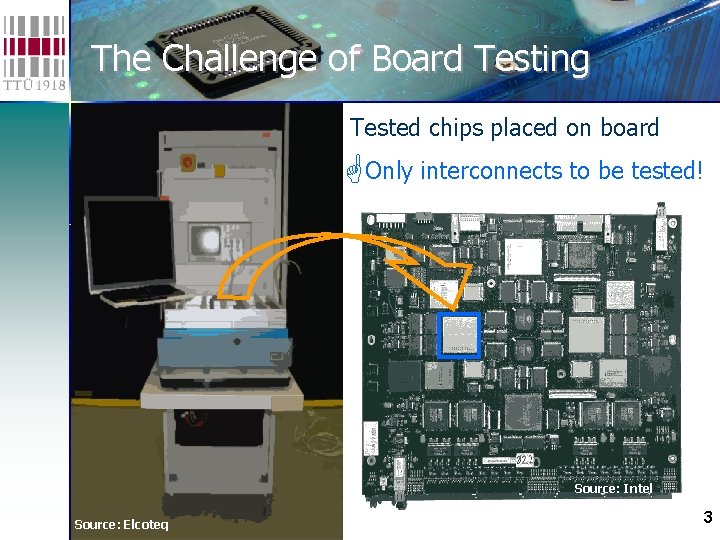 TTÜ 1918

The Challenge of Board Testing

Tested chips placed on board

Only interconnects to be tested!

Source: Elcoteq

Source: Intel

3